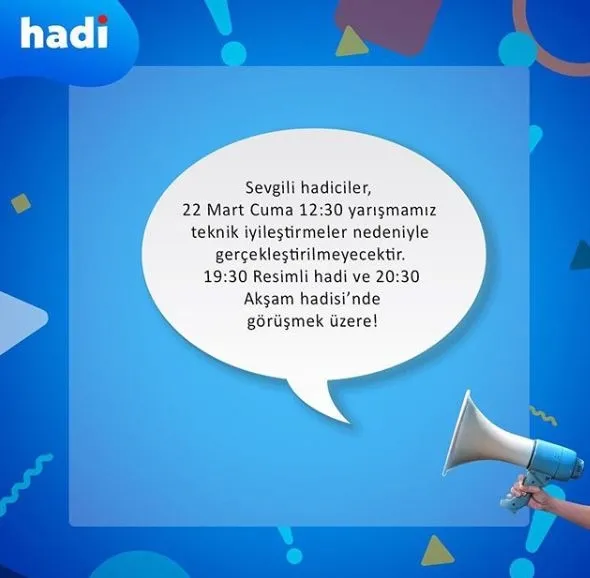 hadi

Sevgili hadiciler,
22 Mart Cuma 12:30 yarışmamız teknik iyileştirmeler nedeniyle gerçekleştirilmeyecektir.
19:30 Resimli hadi ve 20:30 Akşam hadisi'nde görüşmek üzere!